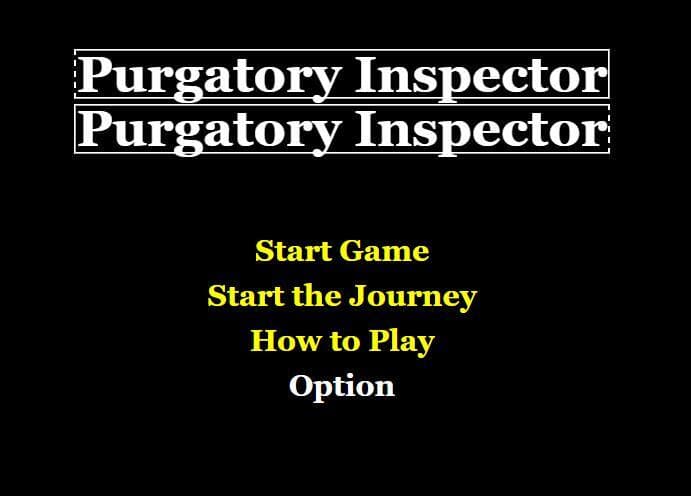 Purgatory Inspector
Purgatory Inspector

Start Game
Start the Journey
How to Play
Option